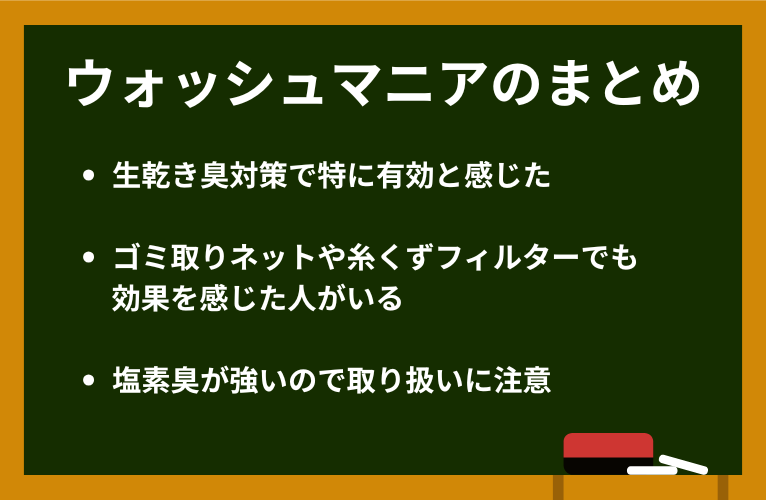 ウォッシュマニアのまとめ

• 生乾き臭対策で特に有効と感じた

• ゴミ取りネットや糸くずフィルターでも効果を感じた人がいる

• 塩素臭が強いので取り扱いに注意